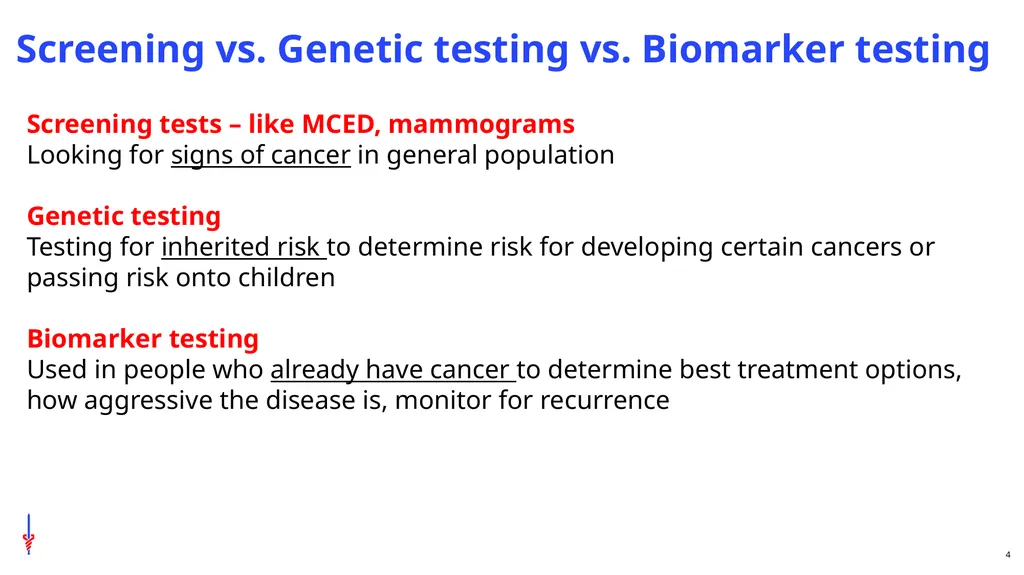 Screening vs. Genetic testing vs. Biomarker testing

Screening tests – like MCED, mammograms
Looking for signs of cancer in general population

Genetic testing
Testing for inherited risk to determine risk for developing certain cancers or passing risk onto children

Biomarker testing
Used in people who already have cancer to determine best treatment options, how aggressive the disease is, monitor for recurrence

4